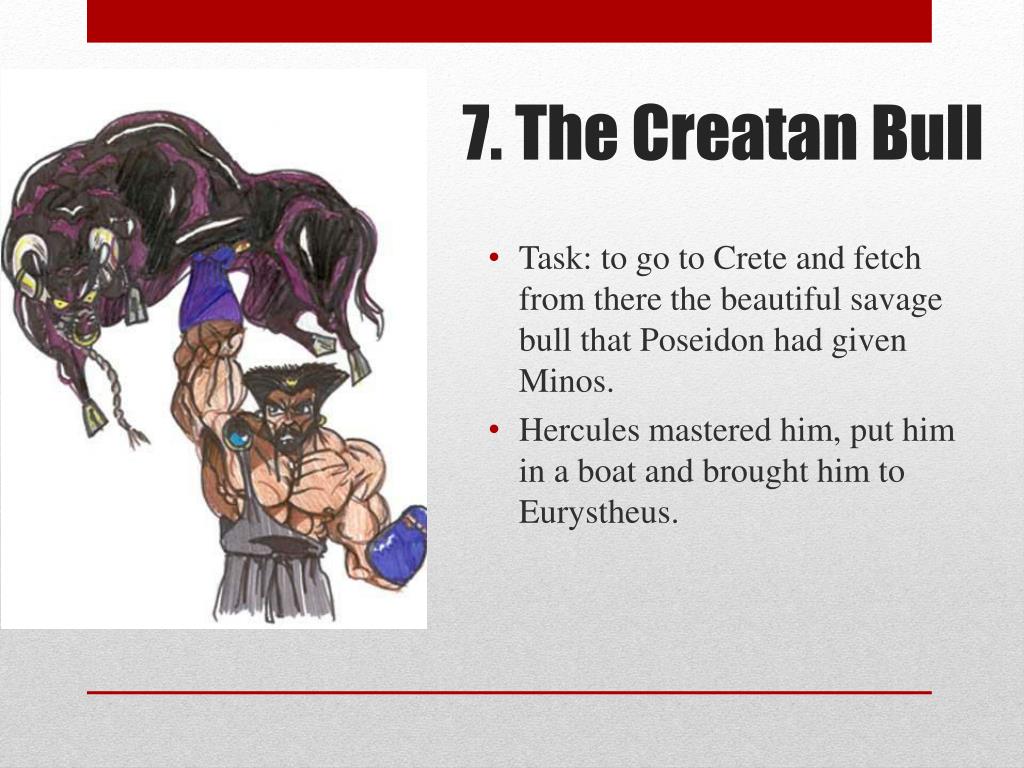 7. The Creatan Bull

• Task: to go to Crete and fetch from there the beautiful savage bull that Poseidon had given Minos.
• Hercules mastered him, put him in a boat and brought him to Eurystheus.